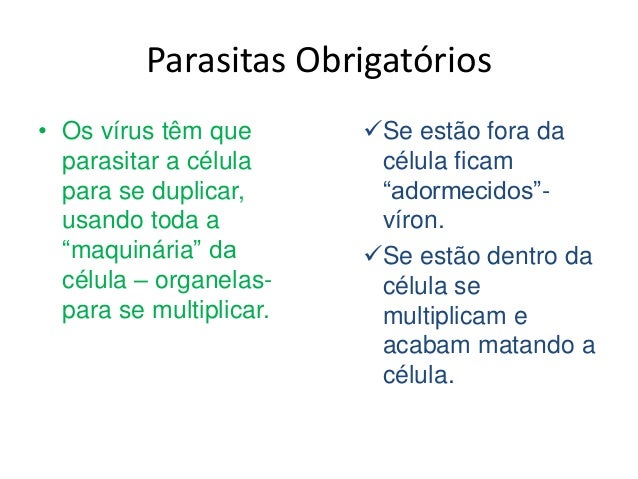 Parasitas Obrigatórios

• Os vírus têm que parasitar a célula para se duplicar, usando toda a “maquinária” da célula – organelas- para se multiplicar.

✓Se estão fora da célula ficam “adormecidos”- víron.

✓Se estão dentro da célula se multiplicam e acabam matando a célula.